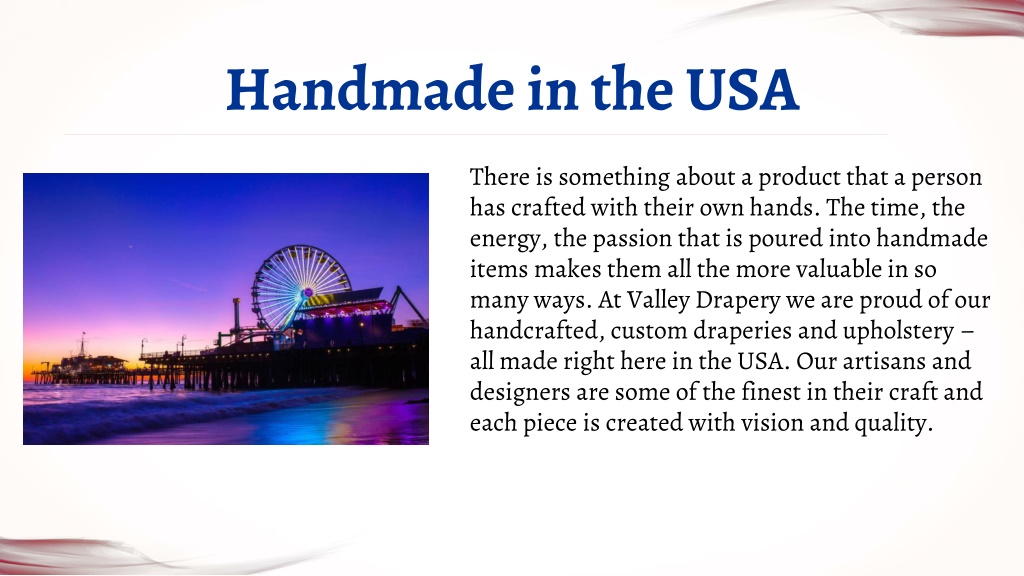 Handmade in the USA

There is something about a product that a person has crafted with their own hands. The time, the energy, the passion that is poured into handmade items makes them all the more valuable in so many ways. At Valley Drapery we are proud of our handcrafted, custom draperies and upholstery – all made right here in the USA. Our artisans and designers are some of the finest in their craft and each piece is created with vision and quality.